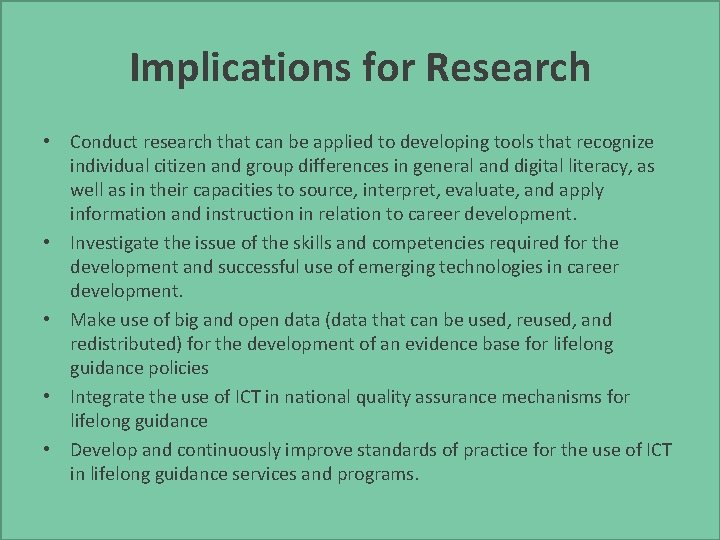 Implications for Research

• Conduct research that can be applied to developing tools that recognize individual citizen and group differences in general and digital literacy, as well as in their capacities to source, interpret, evaluate, and apply information and instruction in relation to career development.
• Investigate the issue of the skills and competencies required for the development and successful use of emerging technologies in career development.
• Make use of big and open data (data that can be used, reused, and redistributed) for the development of an evidence base for lifelong guidance policies
• Integrate the use of ICT in national quality assurance mechanisms for lifelong guidance
• Develop and continuously improve standards of practice for the use of ICT in lifelong guidance services and programs.